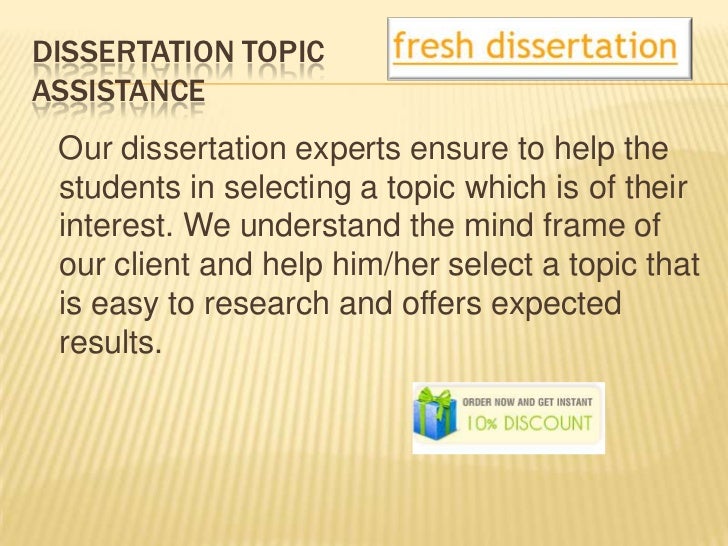 DISSERTATION TOPIC ASSISTANCE

fresh dissertation

Our dissertation experts ensure to help the students in selecting a topic which is of their interest. We understand the mind frame of our client and help him/her select a topic that is easy to research and offers expected results.

ORDER NOW AND GET INSTANT
10% DISCOUNT